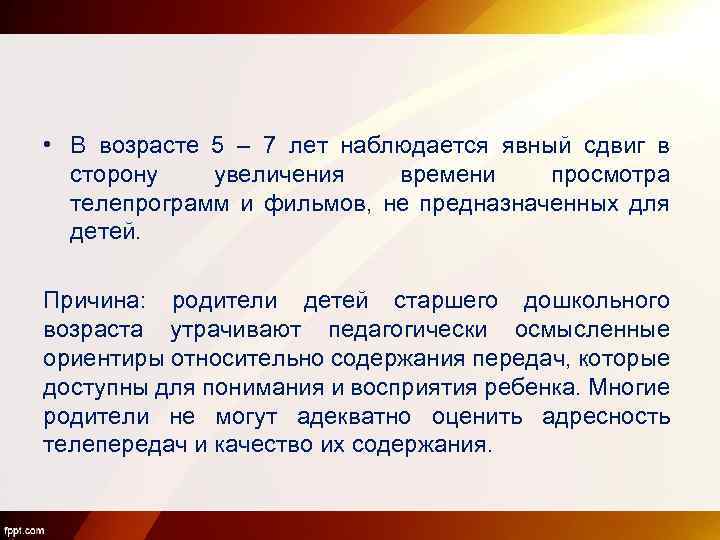 • В возрасте 5 – 7 лет наблюдается явный сдвиг в сторону увеличения времени просмотра телепрограмм и фильмов, не предназначенных для детей.

Причина: родители детей старшего дошкольного возраста утрачивают педагогически осмысленные ориентиры относительно содержания передач, которые доступны для понимания и восприятия ребенка. Многие родители не могут адекватно оценить адресность телепередач и качество их содержания.

fppt.com